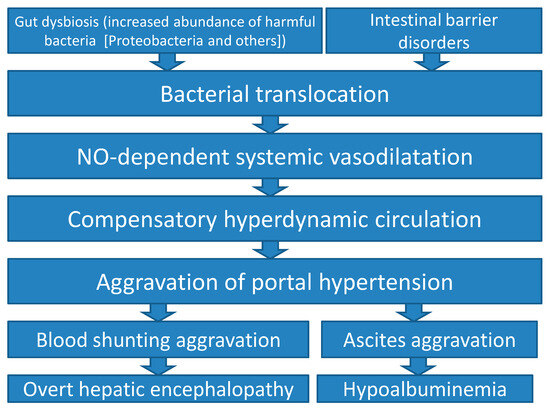 Gut dysbiosis (increased abundance of harmful bacteria [Proteobacteria and others])

Intestinal barrier disorders

Bacterial translocation

NO-dependent systemic vasodilatation

Compensatory hyperdynamic circulation

Aggravation of portal hypertension

Blood shunting aggravation

Ascites aggravation

Overt hepatic encephalopathy

Hypoalbuminemia